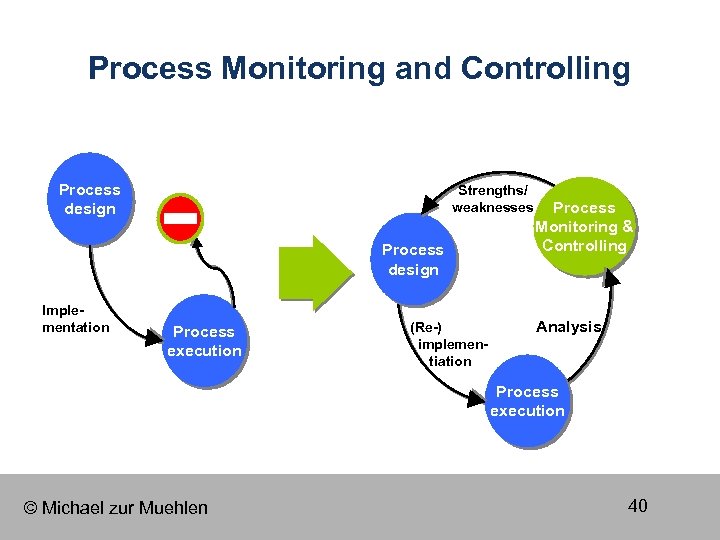 Process Monitoring and Controlling

Process design

Implementation

Process execution

Strengths/ weaknesses

Process Monitoring & Controlling

Process design

(Re-) implementiation

Analysis

Process execution

© Michael zur Muehlen

40